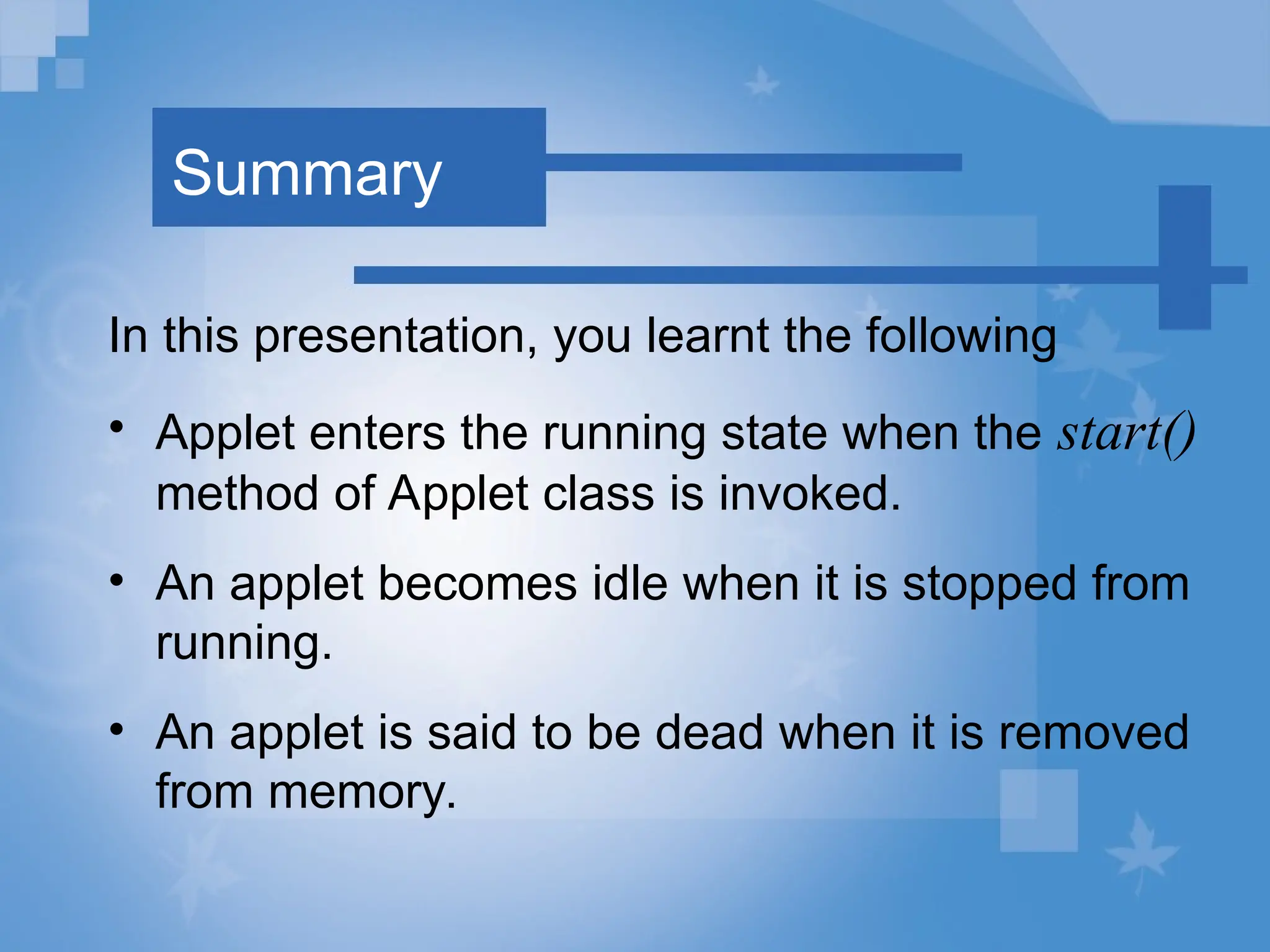 Summary

In this presentation, you learnt the following

• Applet enters the running state when the start() method of Applet class is invoked.

• An applet becomes idle when it is stopped from running.

• An applet is said to be dead when it is removed from memory.